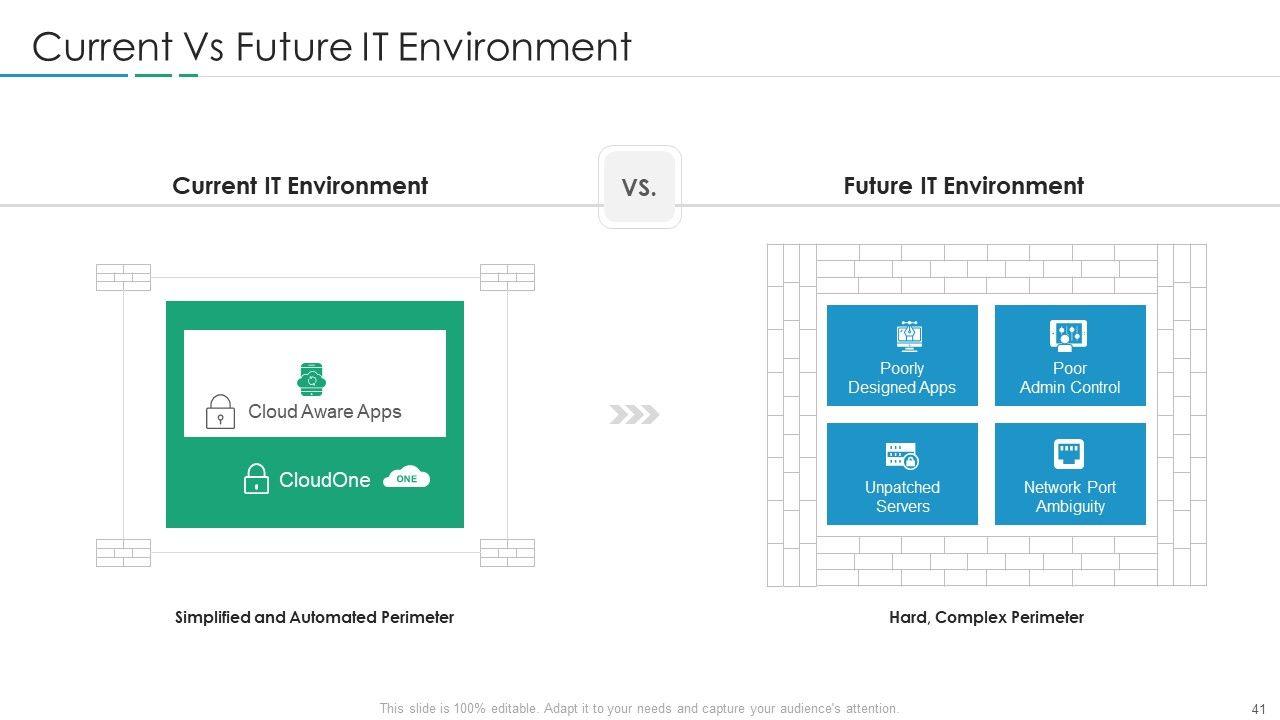 Current Vs Future IT Environment

Current IT Environment

VS.

Future IT Environment

Cloud Aware Apps

CloudOne

ONE

Poorly Designed Apps

Poor Admin Control

Unpatched Servers

Network Port Ambiguity

Simplified and Automated Perimeter

Hard, Complex Perimeter

This slide is 100% editable. Adapt it to your needs and capture your audience's attention.

41